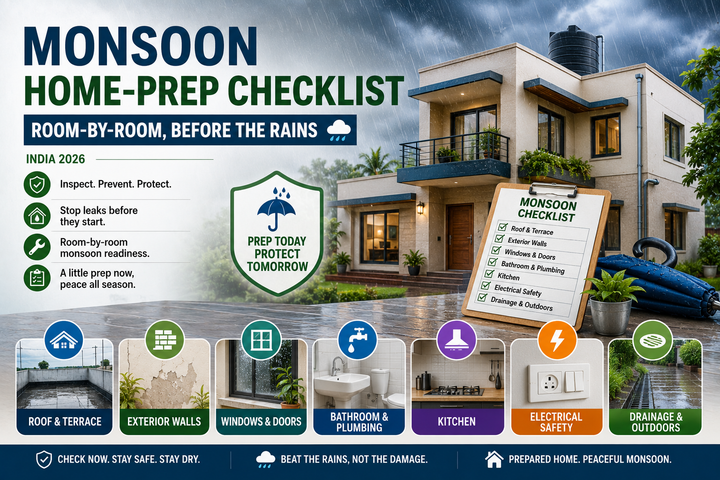 MONSOON
HOME-PREP CHECKLIST

ROOM-BY-ROOM, BEFORE THE RAINS

INDIA 2026

Inspect. Prevent. Protect.

Stop leaks before they start.

Room-by-room monsoon readiness.

A little prep now, peace all season.

PREP TODAY PROTECT TOMORROW

MONSOON CHECKLIST
Roof & Terrace
Exterior Walls
Windows & Doors
Bathroom & Plumbing
Kitchen
Electrical Safety
Drainage & Outdoors

ROOF & TERRACE

EXTERIOR WALLS

WINDOWS & DOORS

BATHROOM & PLUMBING

KITCHEN

ELECTRICAL SAFETY

DRAINAGE & OUTDOORS

CHECK NOW. STAY SAFE. STAY DRY.

BEAT THE RAINS, NOT THE DAMAGE.

PREPARED HOME. PEACEFUL MONSOON.